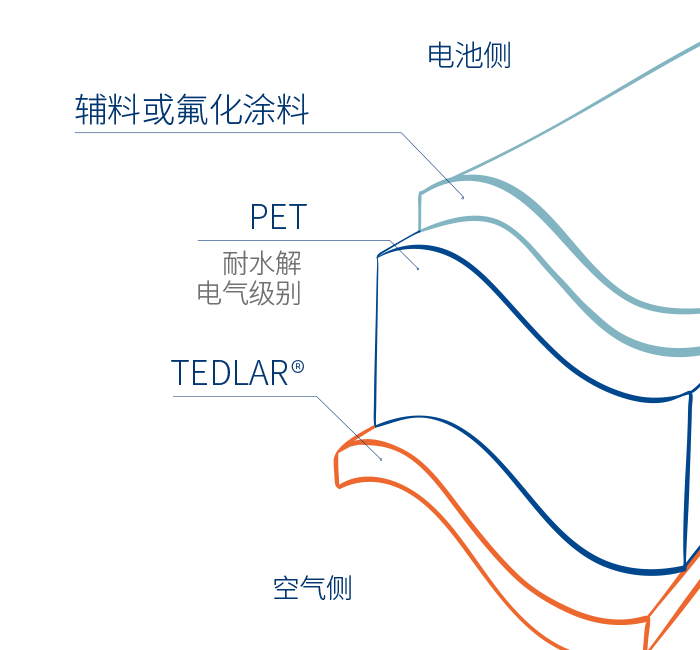 电池侧

辅料或氟化涂料

PET

耐水解
电气级别

TEDLAR®

空气侧